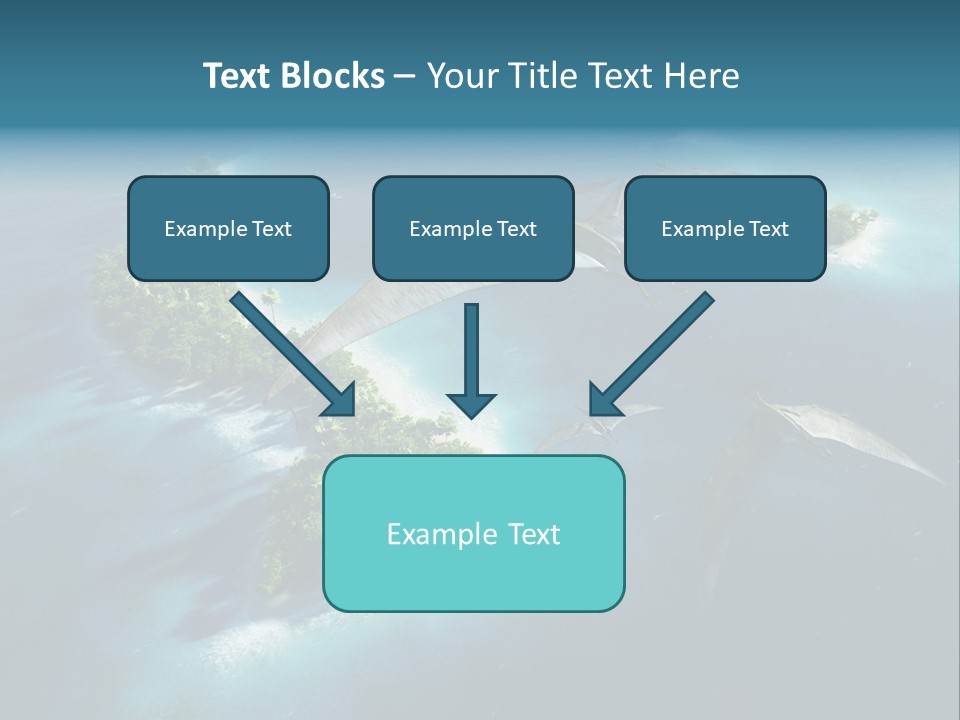 Text Blocks – Your Title Text Here

Example Text

Example Text

Example Text

Example Text